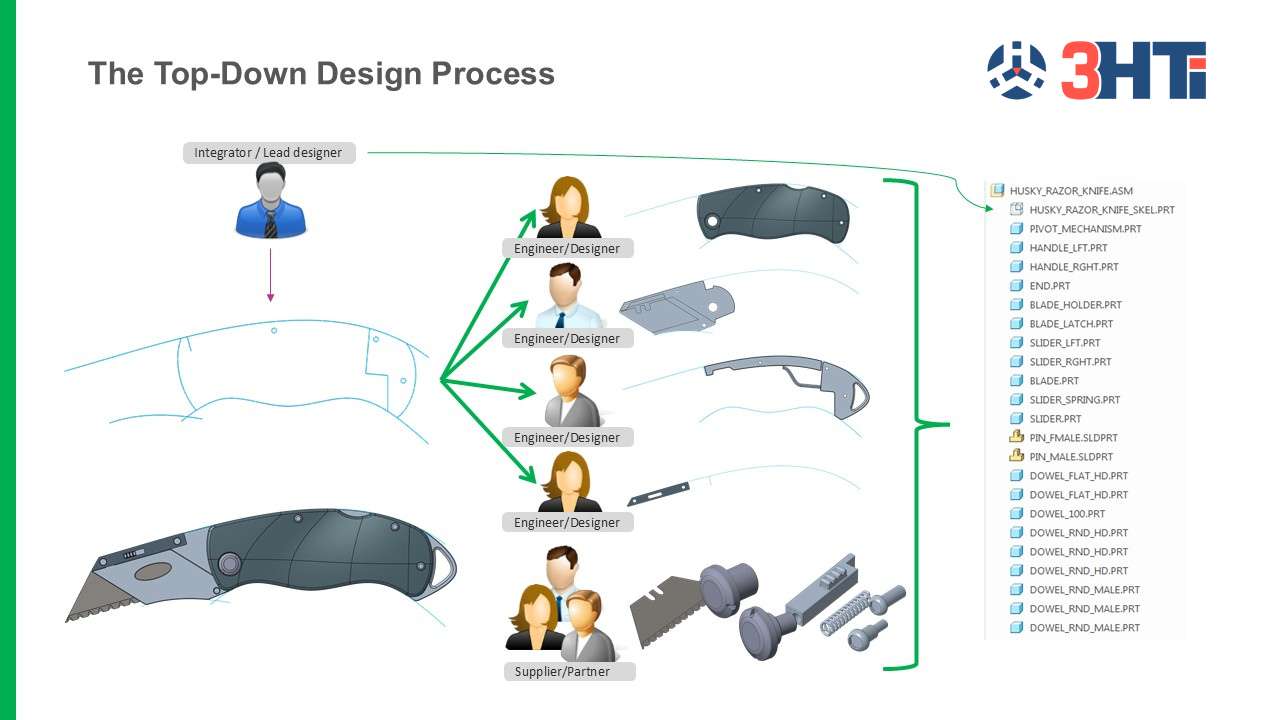 The Top-Down Design Process

3HTi

Integrator / Lead designer

Engineer/Designer

Engineer/Designer

Engineer/Designer

Engineer/Designer

Supplier/Partner

HUSKY_RAZOR_KNIFE.ASM
HUSKY_RAZOR_KNIFE_SKEL.PRT
PIVOT_MECHANISM.PRT
HANDLE_LFT.PRT
HANDLE_RGHT.PRT
END.PRT
BLADE_HOLDER.PRT
BLADE_LATCH.PRT
SLIDER_LFT.PRT
SLIDER_RGHT.PRT
BLADE.PRT
SLIDER_SPRING.PRT
SLIDER.PRT
PIN_FMALE.SLDPRT
PIN_MALE.SLDPRT
DOWEL_FLAT_HD.PRT
DOWEL_FLAT_HD.PRT
DOWEL_100.PRT
DOWEL_RND_HD.PRT
DOWEL_RND_HD.PRT
DOWEL_RND_HD.PRT
DOWEL_RND_MALE.PRT
DOWEL_RND_MALE.PRT
DOWEL_RND_MALE.PRT